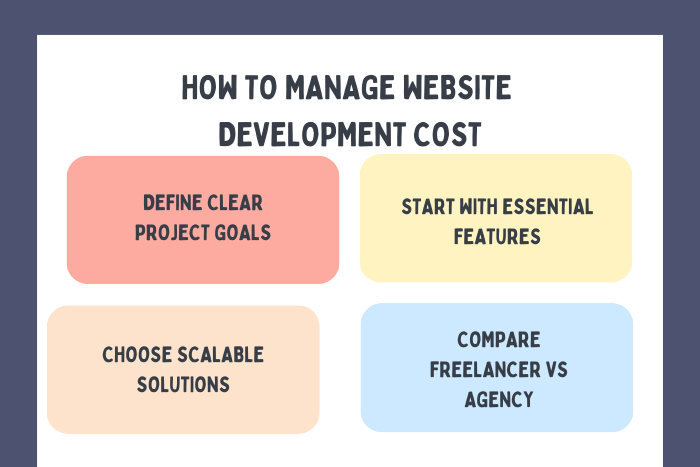 HOW TO MANAGE WEBSITE DEVELOPMENT COST

DEFINE CLEAR PROJECT GOALS

START WITH ESSENTIAL FEATURES

CHOOSE SCALABLE SOLUTIONS

COMPARE FREELANCER VS AGENCY